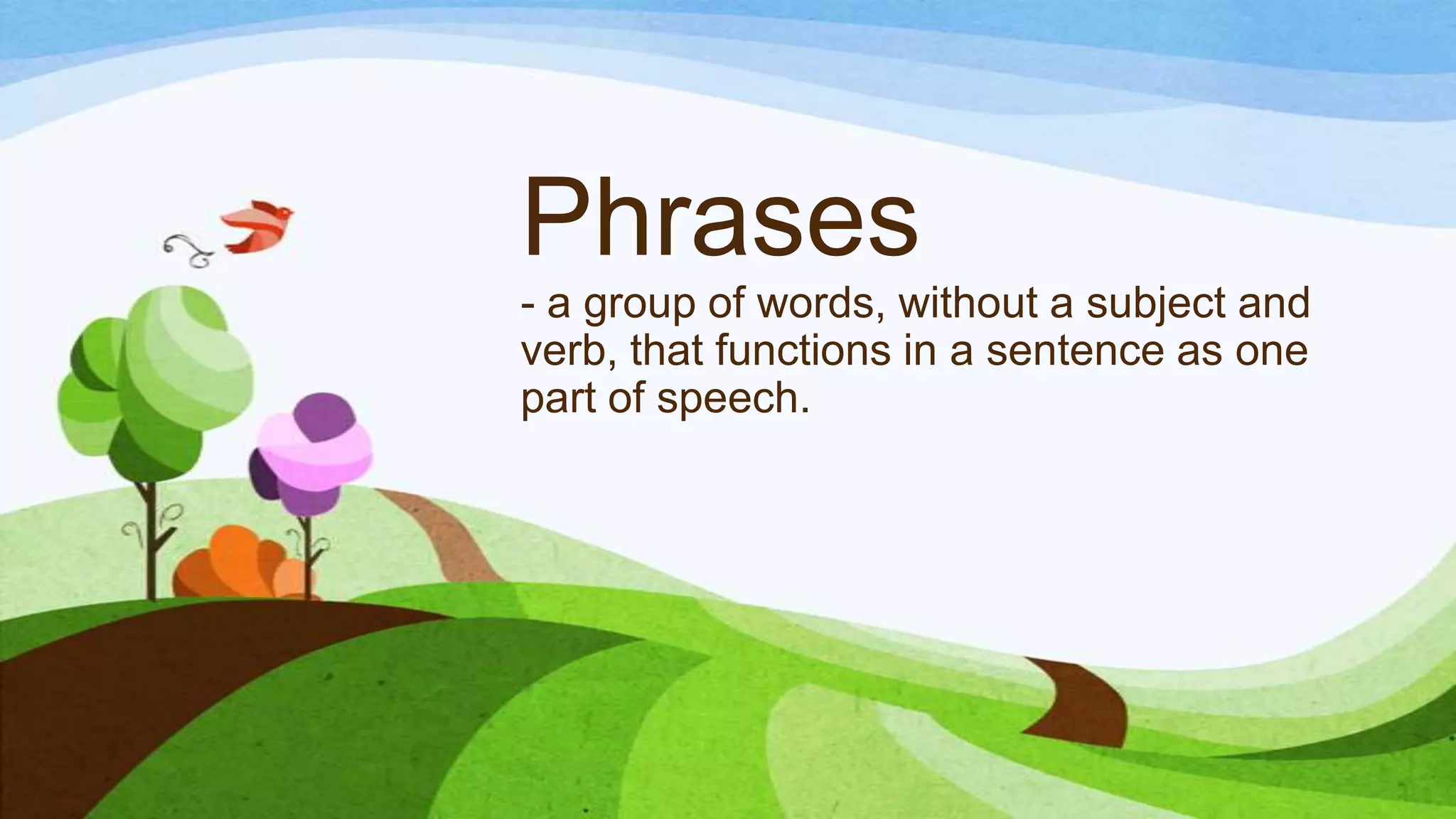 Phrases

- a group of words, without a subject and verb, that functions in a sentence as one part of speech.